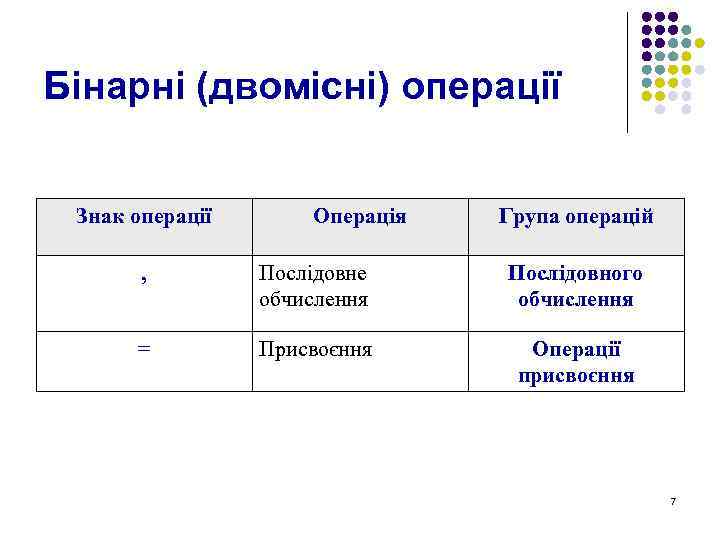 Бінарні (двомісні) операції

| Знак операції | Операція | Група операцій |
|---|---|---|
| , | Послідовне обчислення | Послідовного обчислення |
| = | Присвоєння | Операції присвоєння |

7